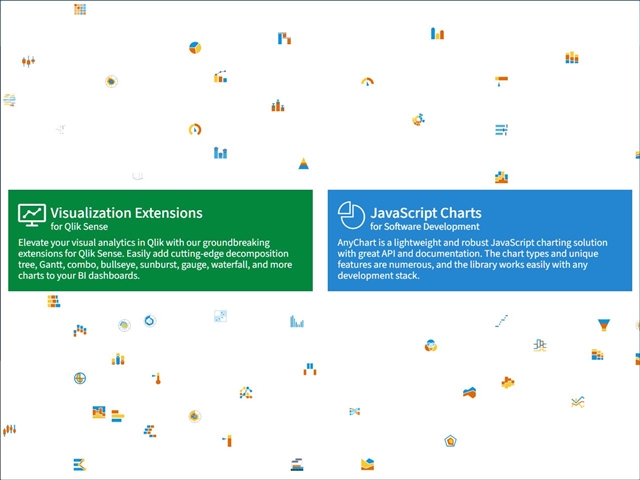 Visualization Extensions
for Qlik Sense

Elevate your visual analytics in Qlik with our groundbreaking extensions for Qlik Sense. Easily add cutting-edge decomposition tree, Gantt, combo, bullseye, sunburst, gauge, waterfall, and more charts to your BI dashboards.

JavaScript Charts
for Software Development

AnyChart is a lightweight and robust JavaScript charting solution with great API and documentation. The chart types and unique features are numerous, and the library works easily with any development stack.